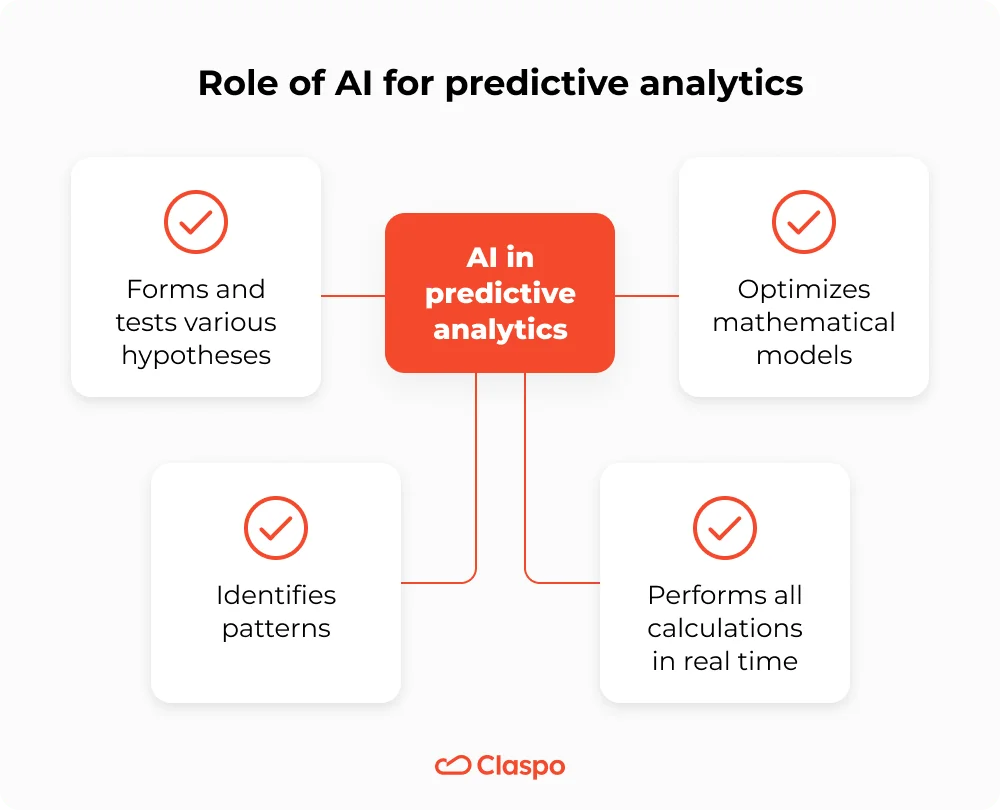 Role of AI for predictive analytics

Forms and tests various hypotheses

AI in predictive analytics

Optimizes mathematical models

Identifies patterns

Performs all calculations in real time

Claspo